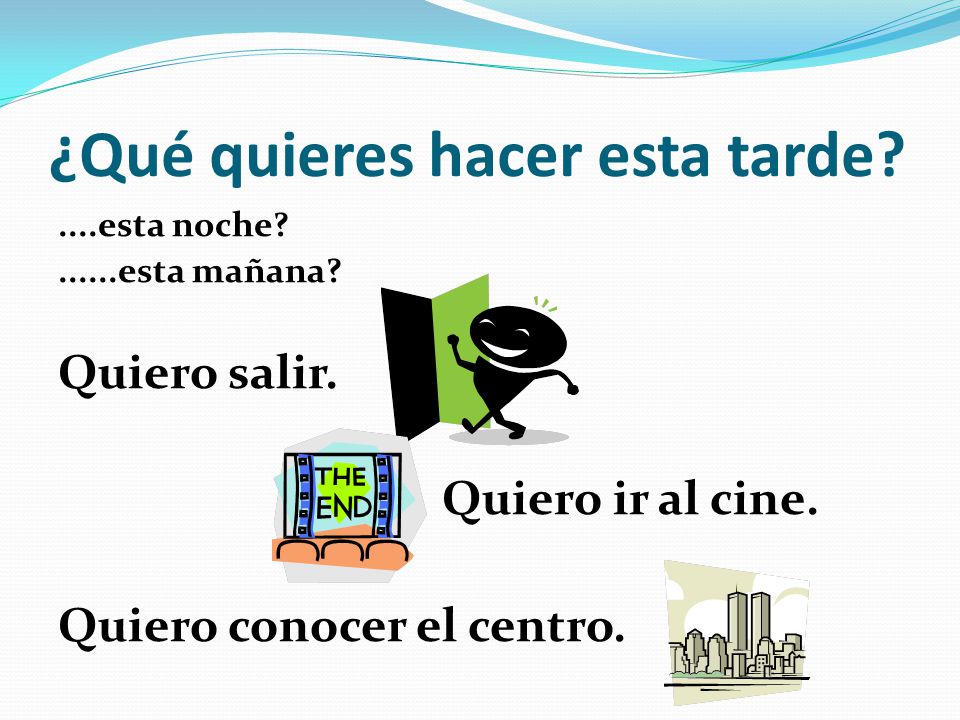 ¿Qué quieres hacer esta tarde?

….esta noche?
……esta mañana?

Quiero salir.

THE END

Quiero ir al cine.

Quiero conocer el centro.